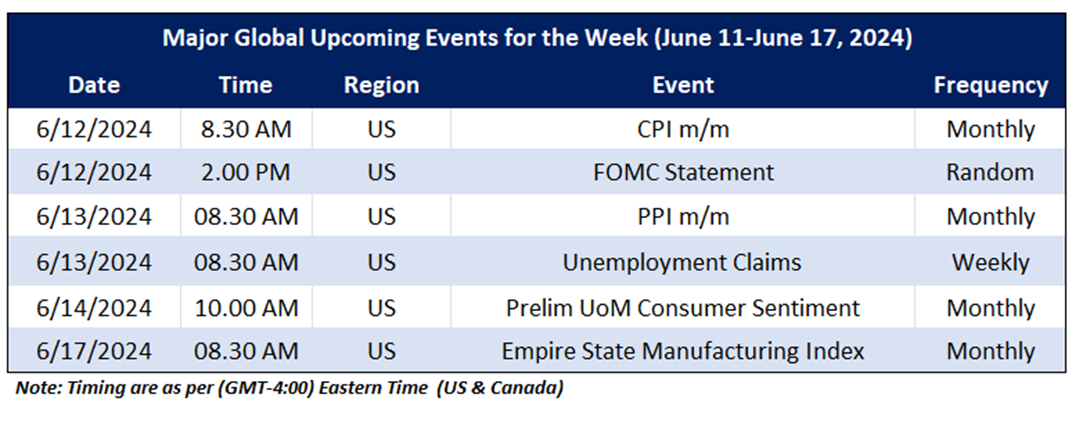 Major Global Upcoming Events for the Week (June 11-June 17, 2024)

| Date | Time | Region | Event | Frequency |
|---|---|---|---|---|
| 6/12/2024 | 8.30 AM | US | CPI m/m | Monthly |
| 6/12/2024 | 2.00 PM | US | FOMC Statement | Random |
| 6/13/2024 | 08.30 AM | US | PPI m/m | Monthly |
| 6/13/2024 | 08.30 AM | US | Unemployment Claims | Weekly |
| 6/14/2024 | 10.00 AM | US | Prelim UoM Consumer Sentiment | Monthly |
| 6/17/2024 | 08.30 AM | US | Empire State Manufacturing Index | Monthly |

Note: Timing are as per (GMT-4:00) Eastern Time (US & Canada)